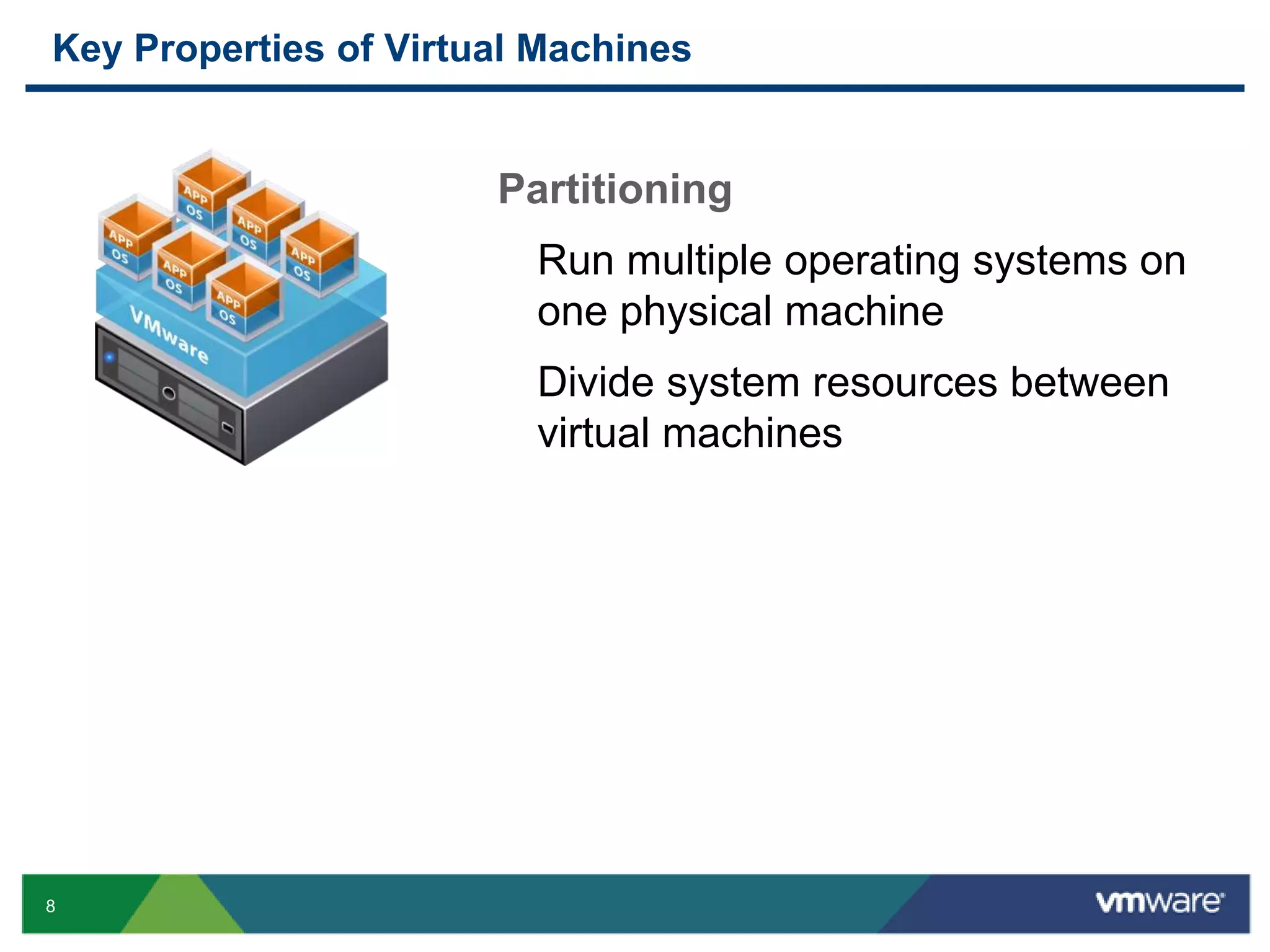 Key Properties of Virtual Machines

APP
OS
APP
OS
APP
OS
APP
OS
APP
OS
APP
OS
VMware

Partitioning

Run multiple operating systems on one physical machine

Divide system resources between virtual machines

8

vmware